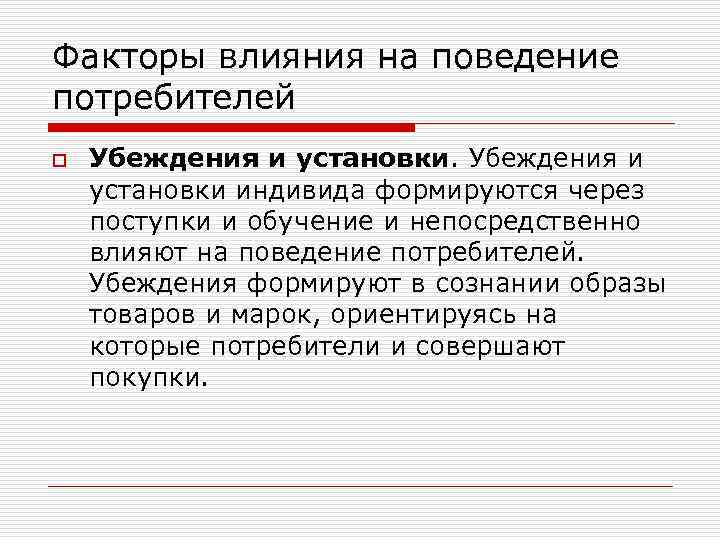 Факторы влияния на поведение потребителей

Убеждения и установки. Убеждения и установки индивида формируются через поступки и обучение и непосредственно влияют на поведение потребителей. Убеждения формируют в сознании образы товаров и марок, ориентируясь на которые потребители и совершают покупки.